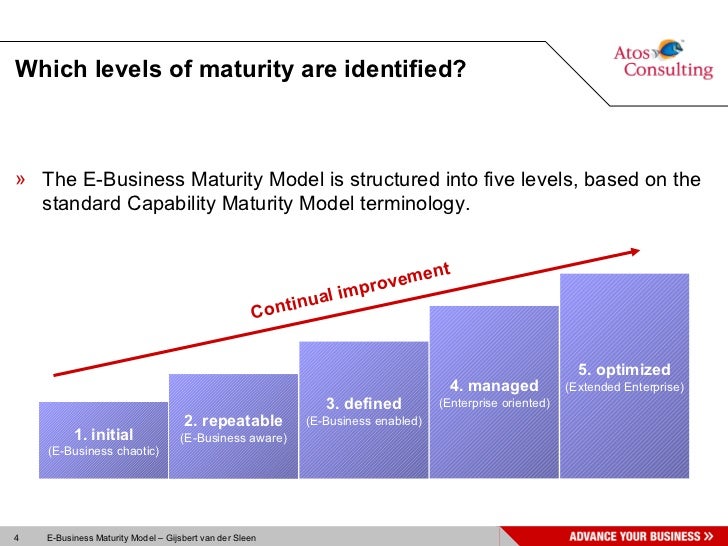 Which levels of maturity are identified?

Atos Consulting

» The E-Business Maturity Model is structured into five levels, based on the standard Capability Maturity Model terminology.

Continual improvement

1. initial
(E-Business chaotic)

2. repeatable
(E-Business aware)

3. defined
(E-Business enabled)

4. managed
(Enterprise oriented)

5. optimized
(Extended Enterprise)

4 E-Business Maturity Model – Gijsbert van der Sleen

ADVANCE YOUR BUSINESS »